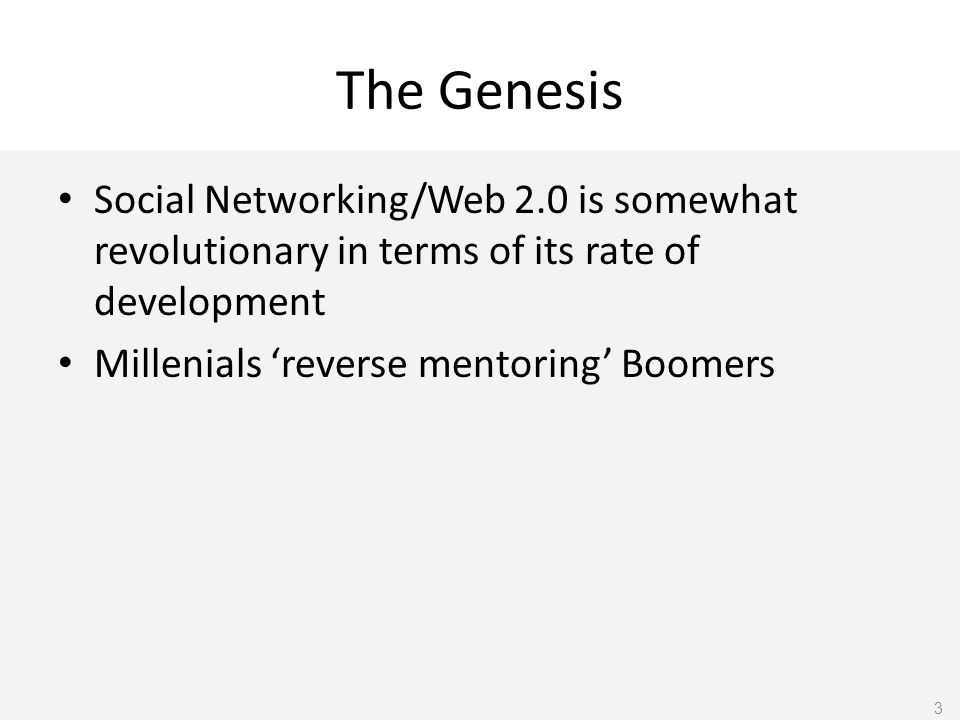 The Genesis

• Social Networking/Web 2.0 is somewhat revolutionary in terms of its rate of development

• Millenials ‘reverse mentoring’ Boomers

3